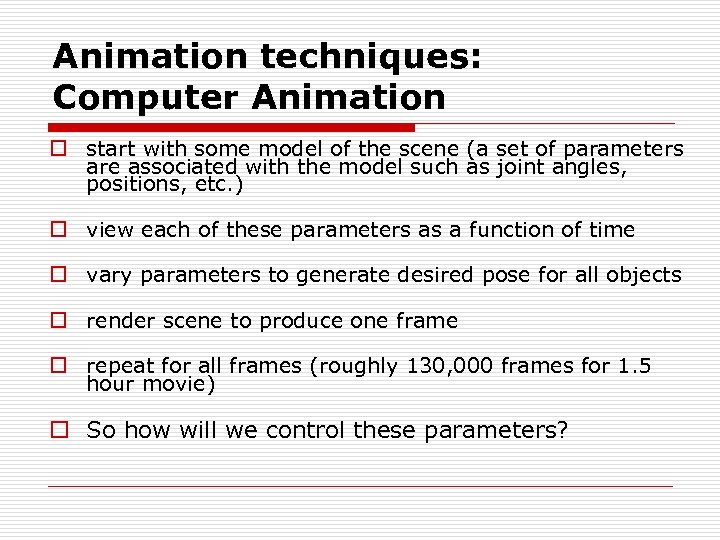 Animation techniques:
Computer Animation

start with some model of the scene (a set of parameters are associated with the model such as joint angles, positions, etc.)

view each of these parameters as a function of time

vary parameters to generate desired pose for all objects

render scene to produce one frame

repeat for all frames (roughly 130,000 frames for 1.5 hour movie)

So how will we control these parameters?